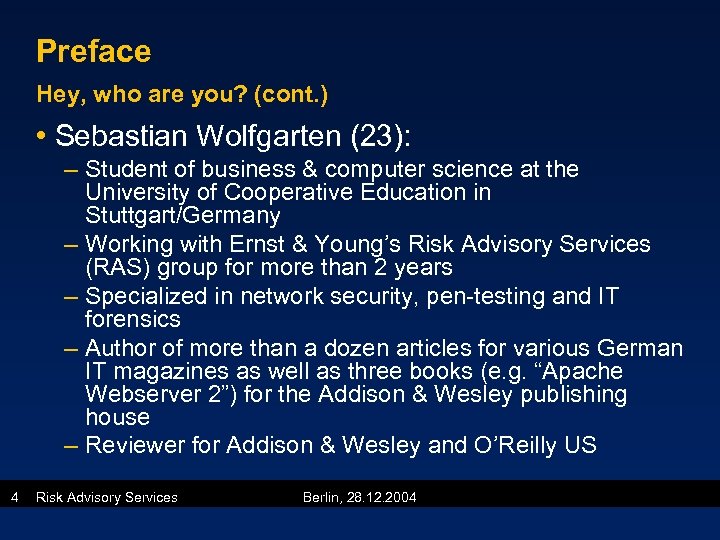 Preface

Hey, who are you? (cont.)

• Sebastian Wolfgarten (23):

– Student of business & computer science at the University of Cooperative Education in Stuttgart/Germany

– Working with Ernst & Young's Risk Advisory Services (RAS) group for more than 2 years

– Specialized in network security, pen-testing and IT forensics

– Author of more than a dozen articles for various German IT magazines as well as three books (e.g. "Apache Webserver 2") for the Addison & Wesley publishing house

– Reviewer for Addison & Wesley and O'Reilly US

4 Risk Advisory Services Berlin, 28.12.2004